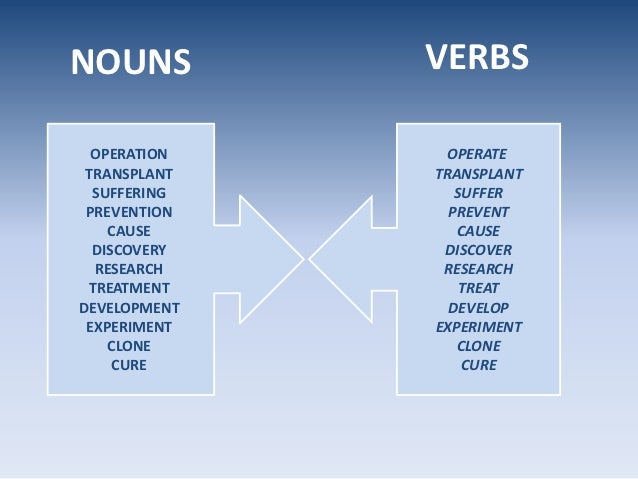 NOUNS

OPERATION
TRANSPLANT
SUFFERING
PREVENTION
CAUSE
DISCOVERY
RESEARCH
TREATMENT
DEVELOPMENT
EXPERIMENT
CLONE
CURE

VERBS

OPERATE
TRANSPLANT
SUFFER
PREVENT
CAUSE
DISCOVER
RESEARCH
TREAT
DEVELOP
EXPERIMENT
CLONE
CURE